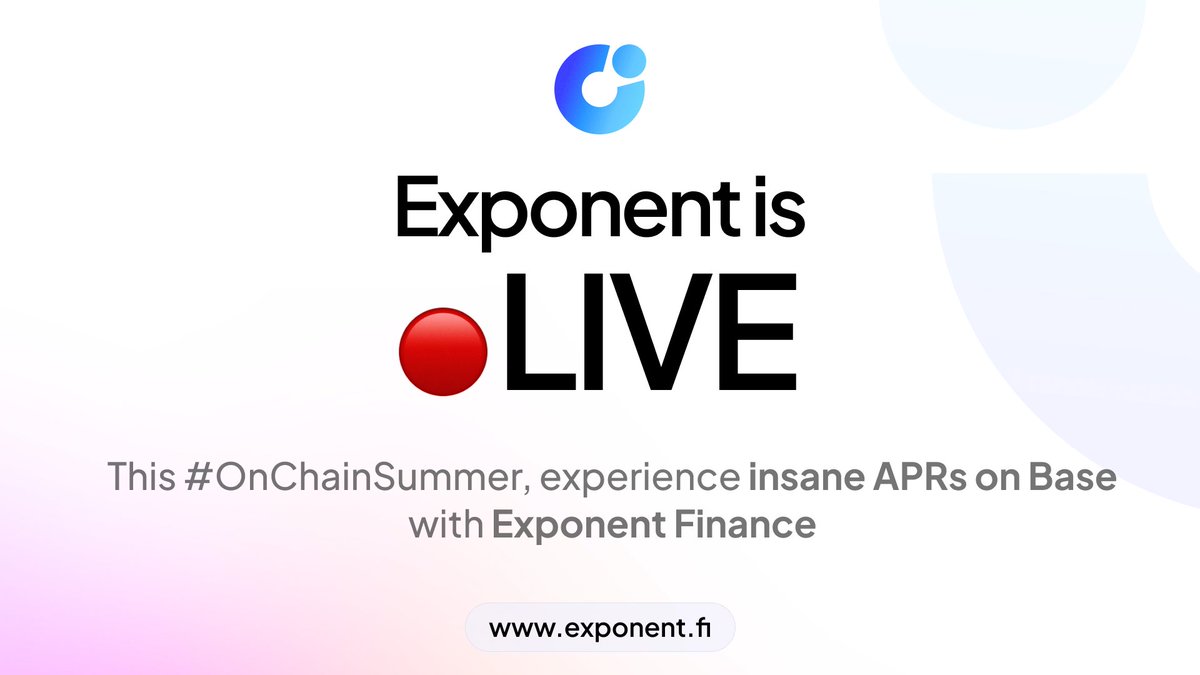 Exponent is

LIVE

This #OnChainSummer, experience insane APRs on Base with Exponent Finance

www.exponent.fi